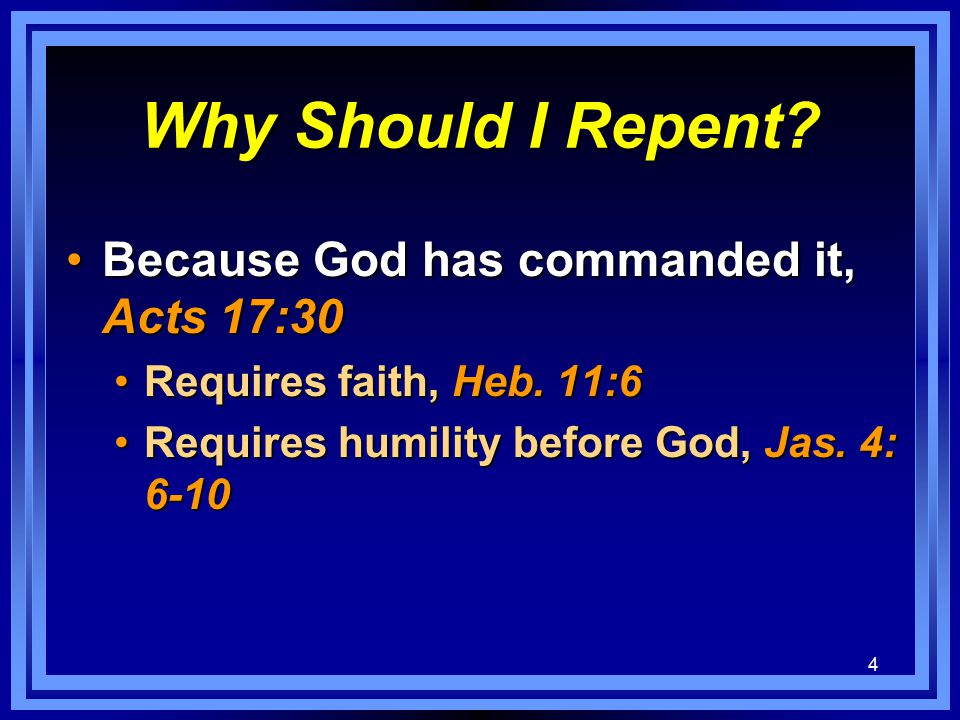 Why Should I Repent?

• Because God has commanded it, Acts 17:30

• Requires faith, Heb. 11:6

• Requires humility before God, Jas. 4: 6-10

4